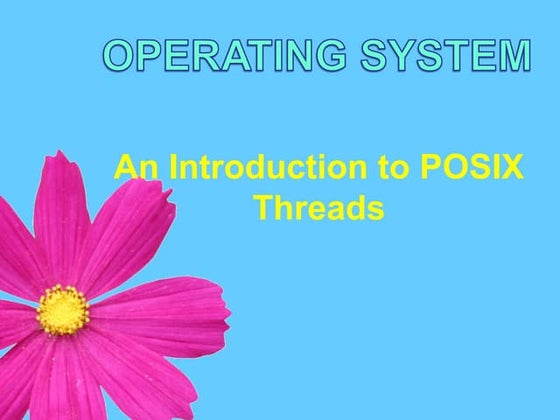 OPERATING SYSTEM

An Introduction to POSIX Threads